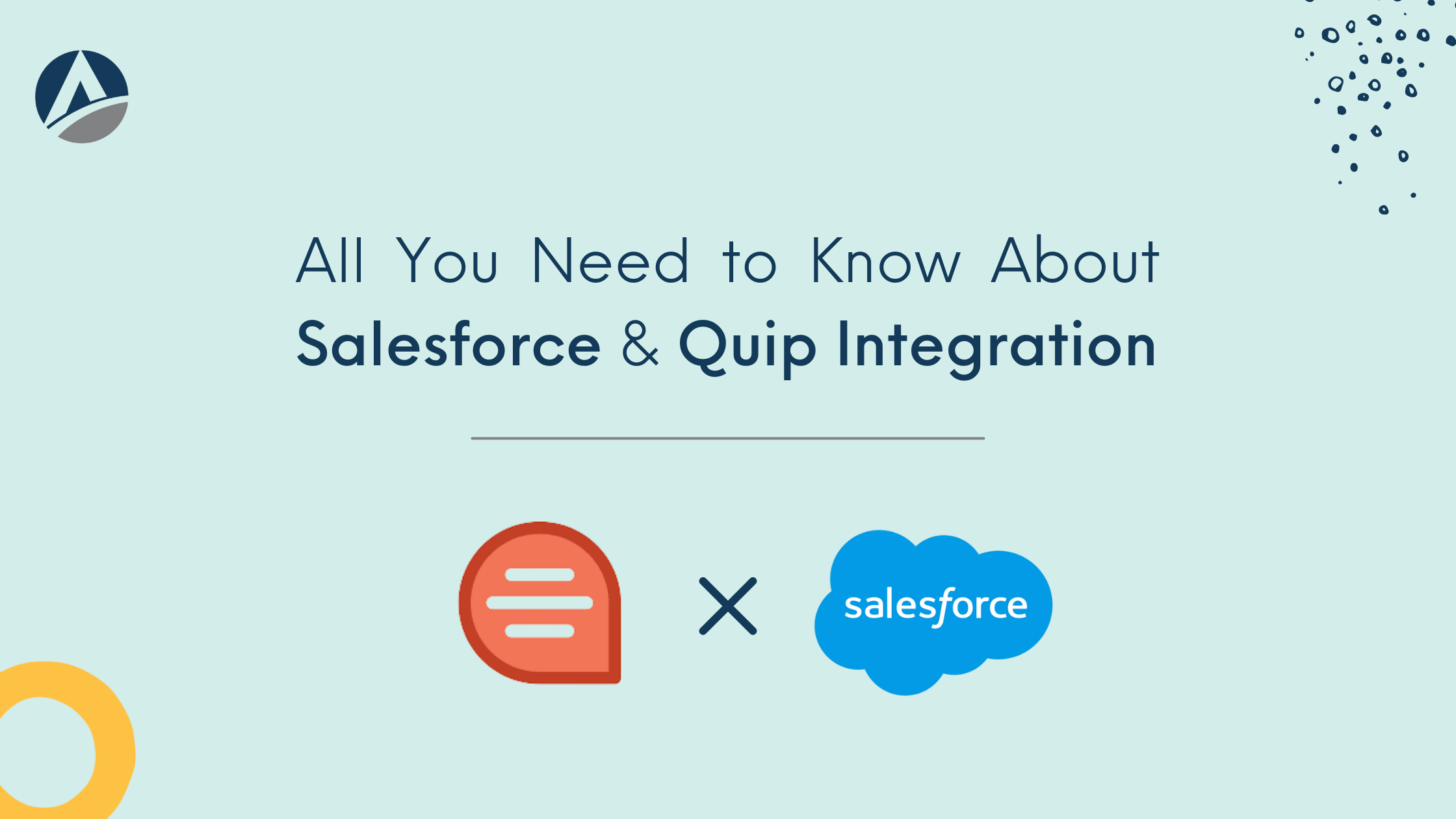 All You Need to Know About
Salesforce & Quip Integration

salesforce